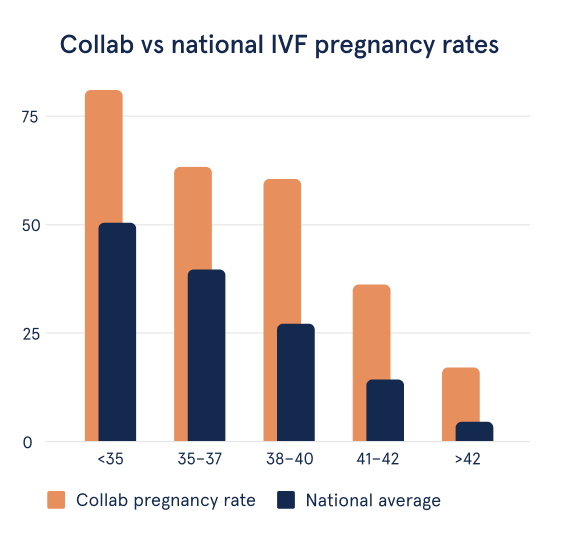 Collab vs national IVF pregnancy rates

75
50
25
0

<35
35–37
38–40
41–42
>42

Collab pregnancy rate
National average